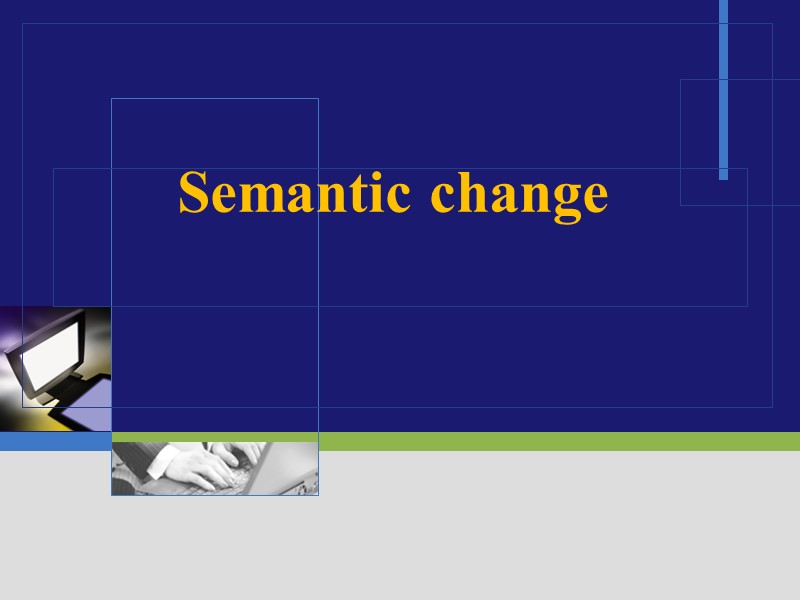 Semantic change